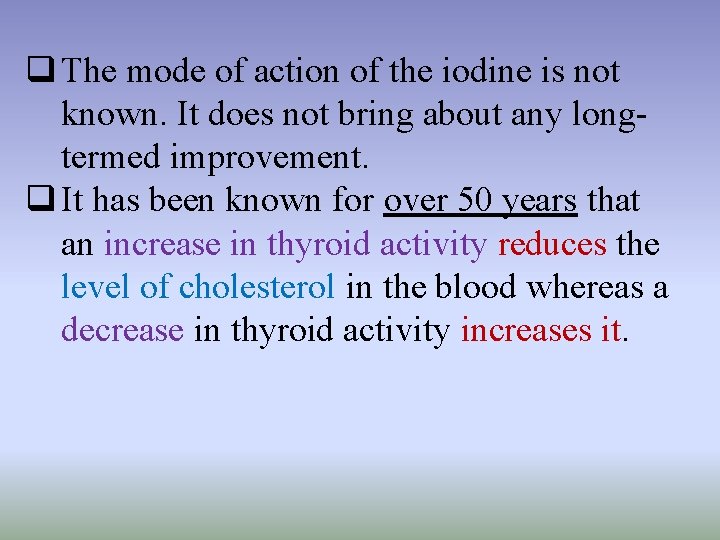 ❑ The mode of action of the iodine is not known. It does not bring about any long-termed improvement.

❑ It has been known for over 50 years that an increase in thyroid activity reduces the level of cholesterol in the blood whereas a decrease in thyroid activity increases it.